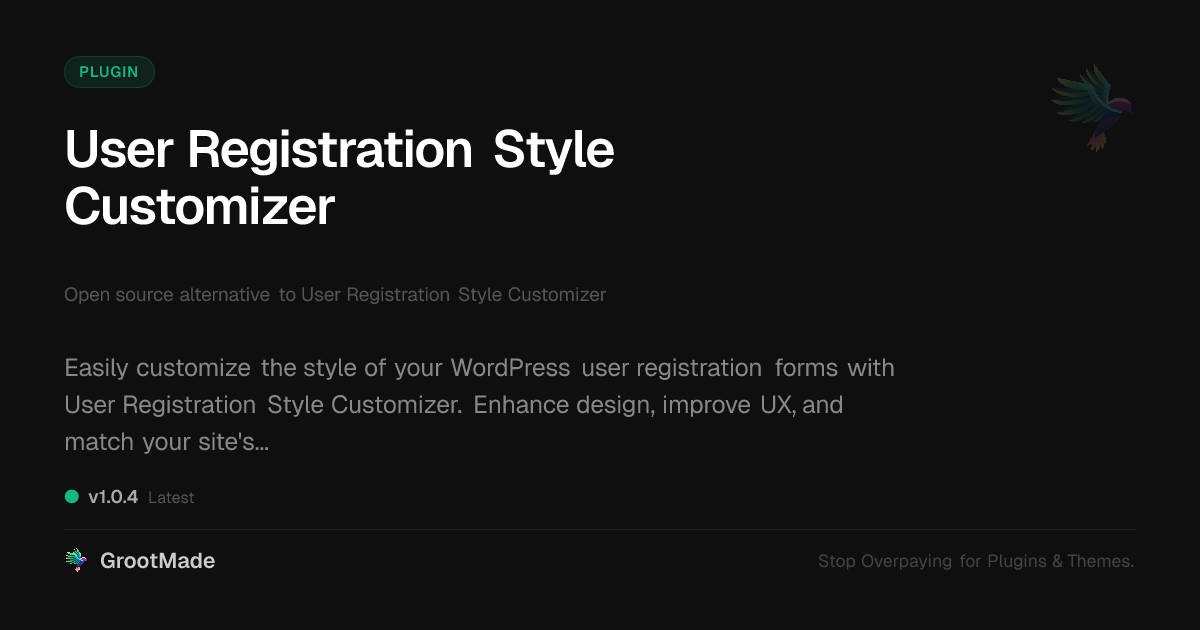 PLUGIN

User Registration Style Customizer

Open source alternative to User Registration Style Customizer

Easily customize the style of your WordPress user registration forms with User Registration Style Customizer. Enhance design, improve UX, and match your site's...

v1.0.4 Latest

GrootMade

Stop Overpaying for Plugins & Themes.